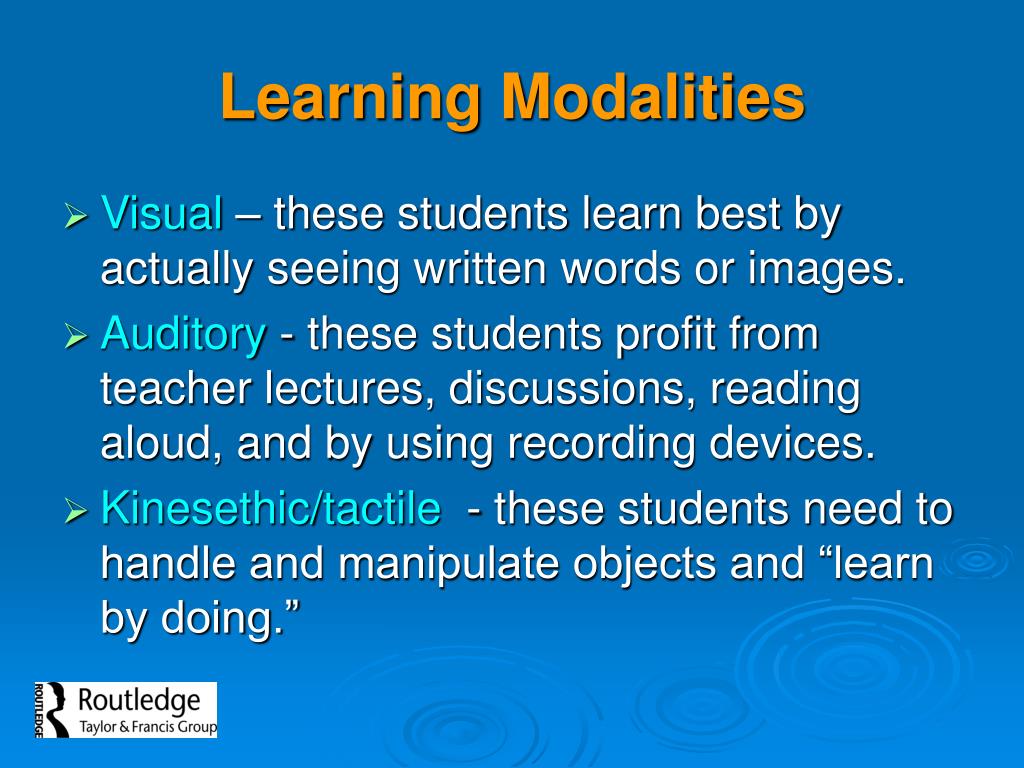 Learning Modalities

➢ Visual – these students learn best by actually seeing written words or images.

➢ Auditory - these students profit from teacher lectures, discussions, reading aloud, and by using recording devices.

➢ Kinesethic/tactile - these students need to handle and manipulate objects and “learn by doing.”

ROUTLEDGE Routledge Taylor & Francis Group